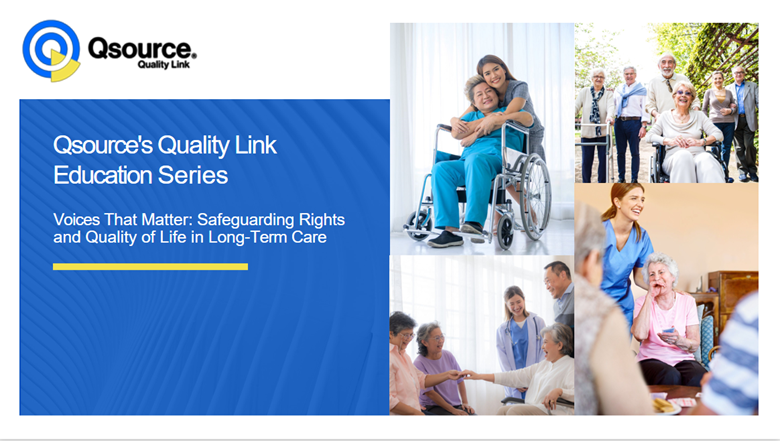 Qsource®
Quality Link

Qsource's Quality Link Education Series

Voices That Matter: Safeguarding Rights and Quality of Life in Long-Term Care